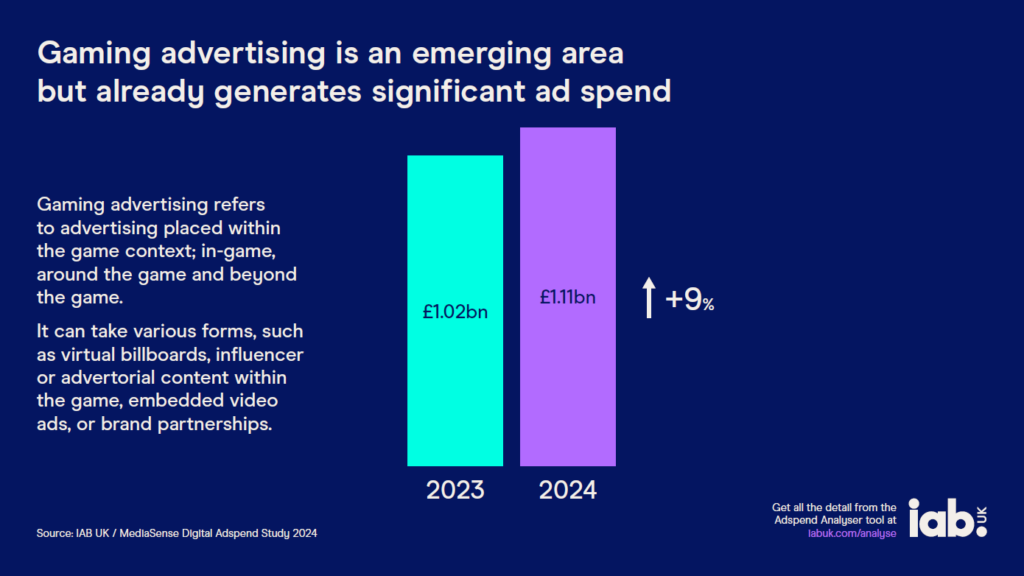 Gaming advertising is an emerging area but already generates significant ad spend

Gaming advertising refers to advertising placed within the game context; in-game, around the game and beyond the game.

It can take various forms, such as virtual billboards, influencer or advertorial content within the game, embedded video ads, or brand partnerships.

£1.02bn

£1.11bn

+9%

2023

2024

Source: IAB UK / MediaSense Digital Adspend Study 2024

Get all the detail from the Adspend Analyser tool at iabuk.com/analyse

iab. UK